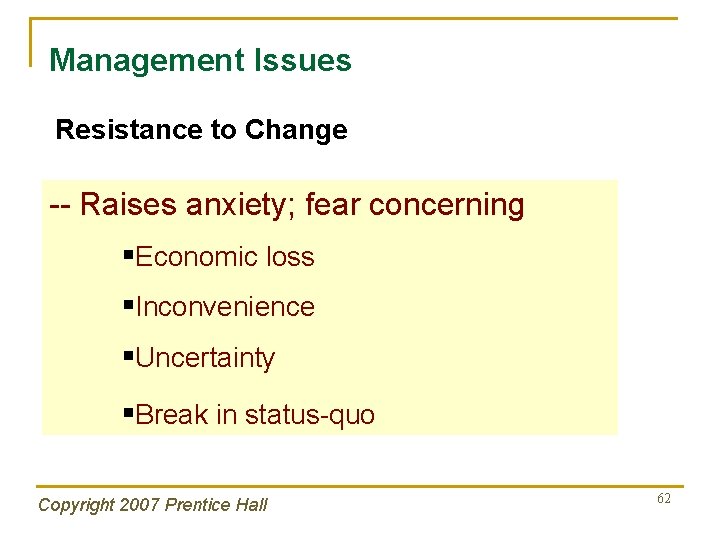 Management Issues

Resistance to Change

-- Raises anxiety; fear concerning

▪Economic loss

▪Inconvenience

▪Uncertainty

▪Break in status-quo

Copyright 2007 Prentice Hall

62